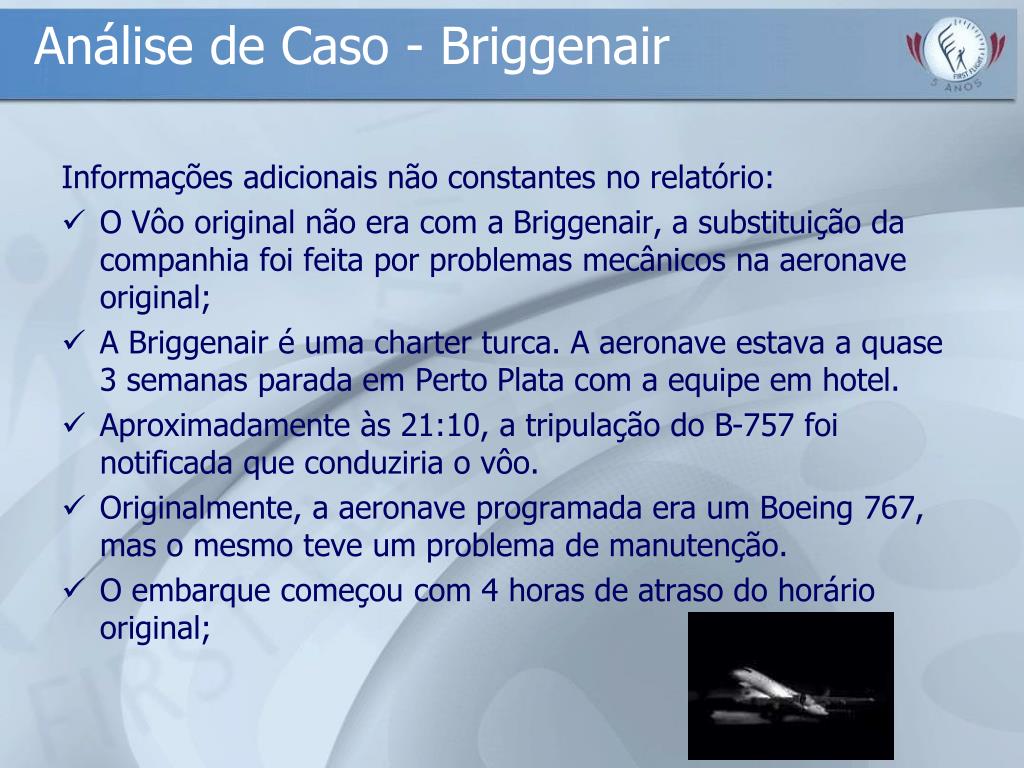 Análise de Caso - Briggenair

FIRST FLIGHT
5 ANOS

Informações adicionais não constantes no relatório:

✓ O Vôo original não era com a Briggenair, a substituição da companhia foi feita por problemas mecânicos na aeronave original;

✓ A Briggenair é uma charter turca. A aeronave estava a quase 3 semanas parada em Perto Plata com a equipe em hotel.

✓ Aproximadamente às 21:10, a tripulação do B-757 foi notificada que conduziria o vôo.

✓ Originalmente, a aeronave programada era um Boeing 767, mas o mesmo teve um problema de manutenção.

✓ O embarque começou com 4 horas de atraso do horário original;